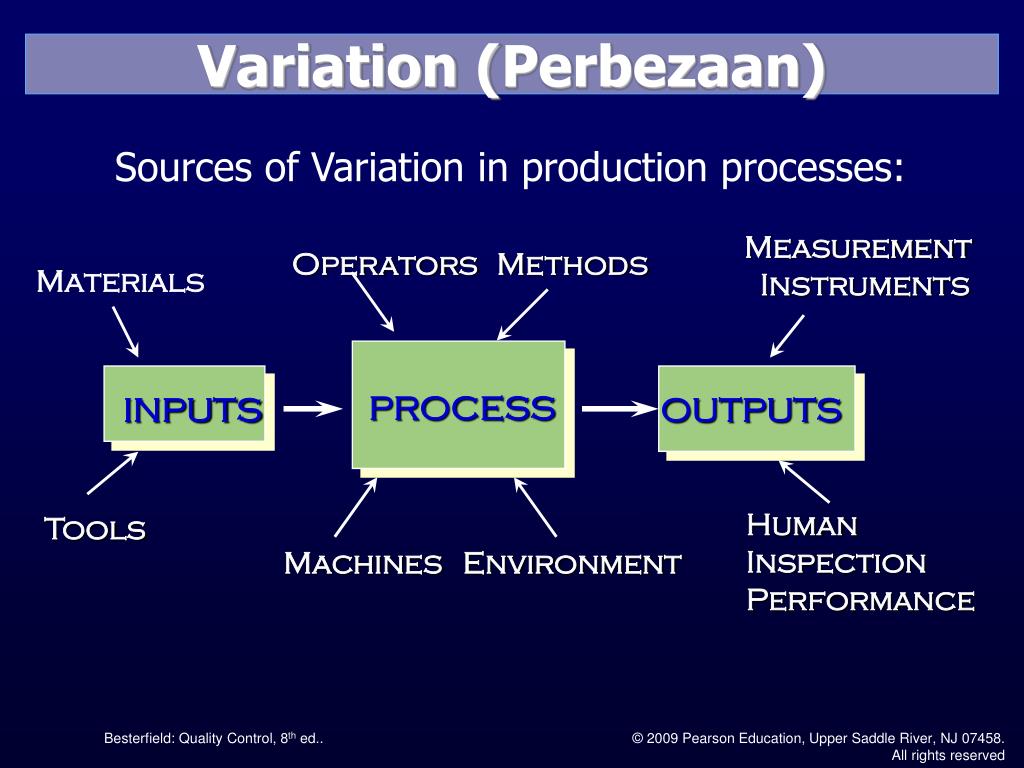 Variation (Perbezaan)

Sources of Variation in production processes:

Materials

Operators Methods

Measurement Instruments

INPUTS

PROCESS

OUTPUTS

Tools

Machines Environment

Human Inspection Performance

Besterfield: Quality Control, 8$^{th}$ ed..

© 2009 Pearson Education, Upper Saddle River, NJ 07458. All rights reserved